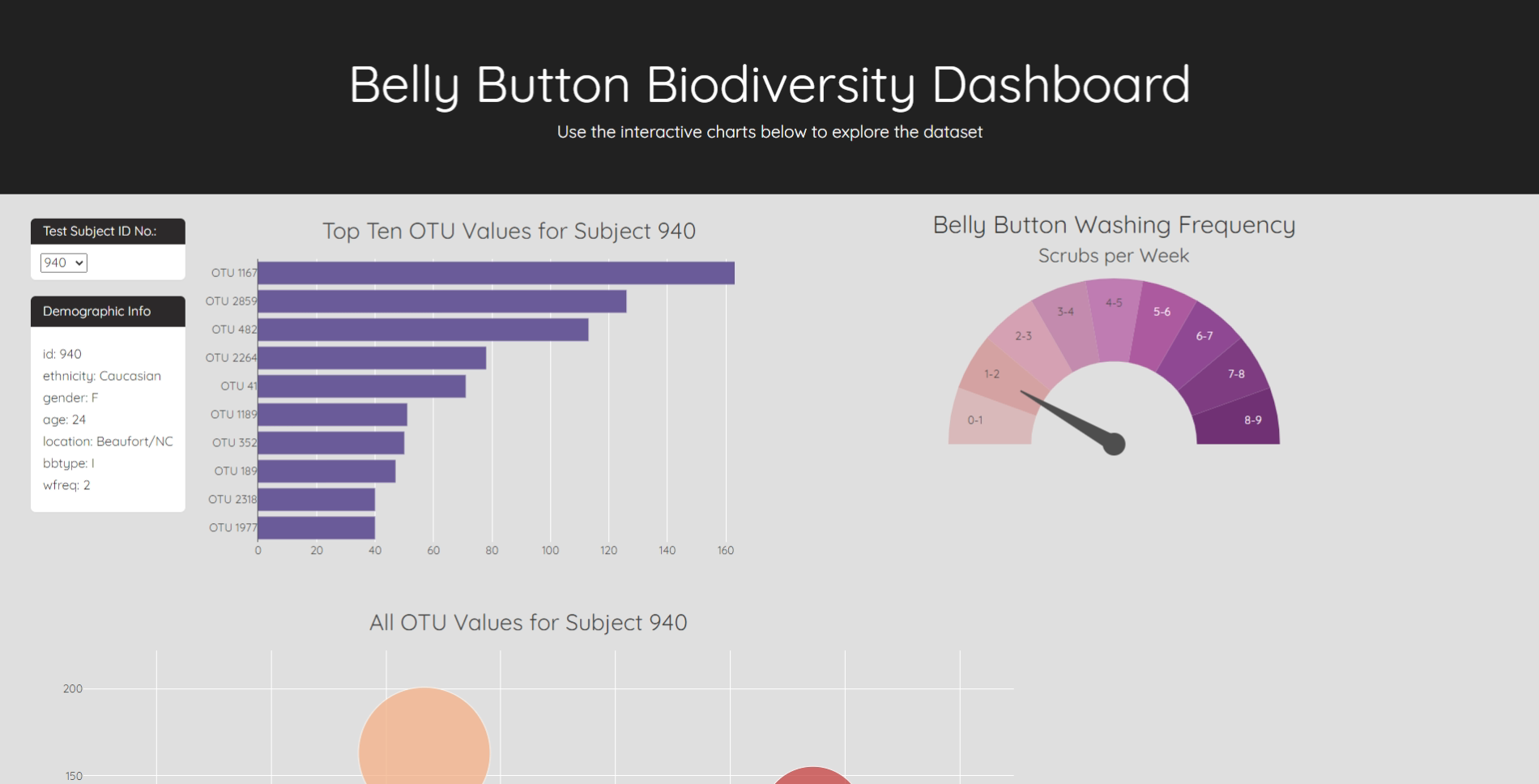 Belly Button Biodiversity Dashboard

Use the interactive charts below to explore the dataset

Test Subject ID No.:

940

Demographic Info

id: 940
ethnicity: Caucasian
gender: F
age: 24
location: Beaufort/NC
bbtype: I
wfreq: 2

Top Ten OTU Values for Subject 940

OTU 1167
OTU 2859
OTU 482
OTU 2264
OTU 41
OTU 1189
OTU 352
OTU 189
OTU 2318
OTU 1977

0 20 40 60 80 100 120 140 160

Belly Button Washing Frequency

Scrubs per Week

0-1 1-2 2-3 3-4 4-5 5-6 6-7 7-8 8-9

All OTU Values for Subject 940

200

150